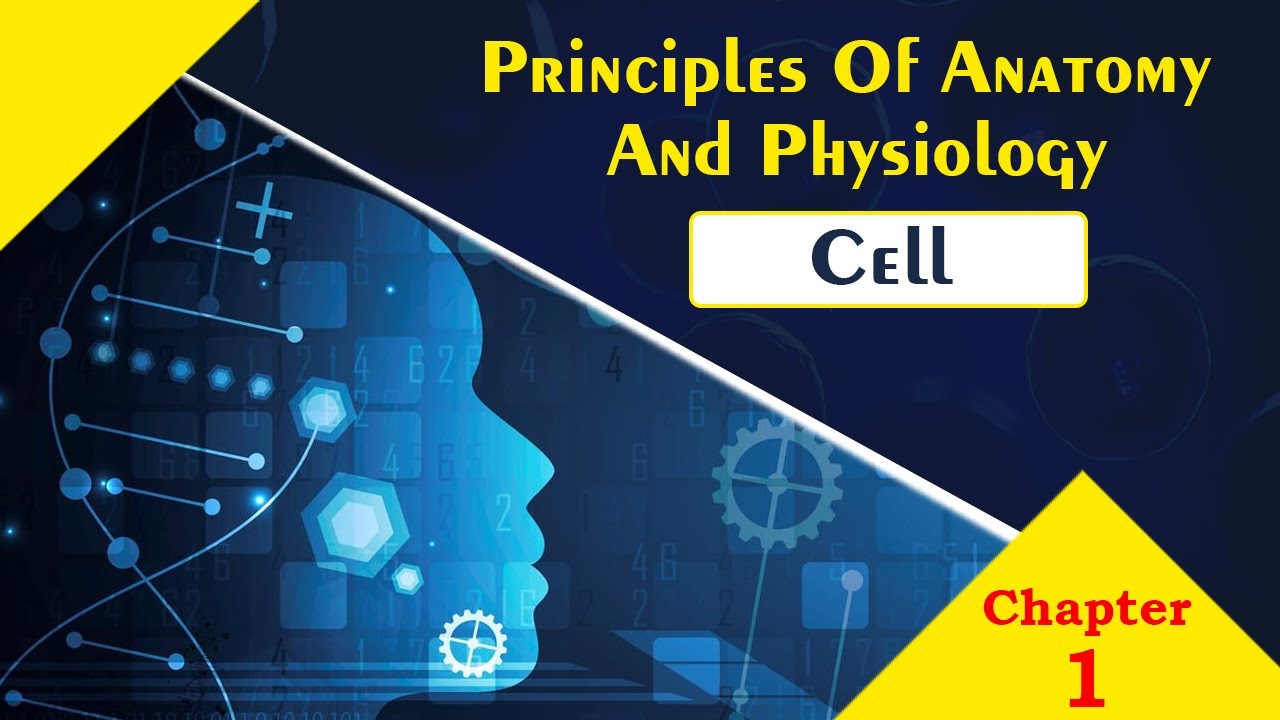 Principles Of Anatomy And Physiology

Cell

Chapter 1